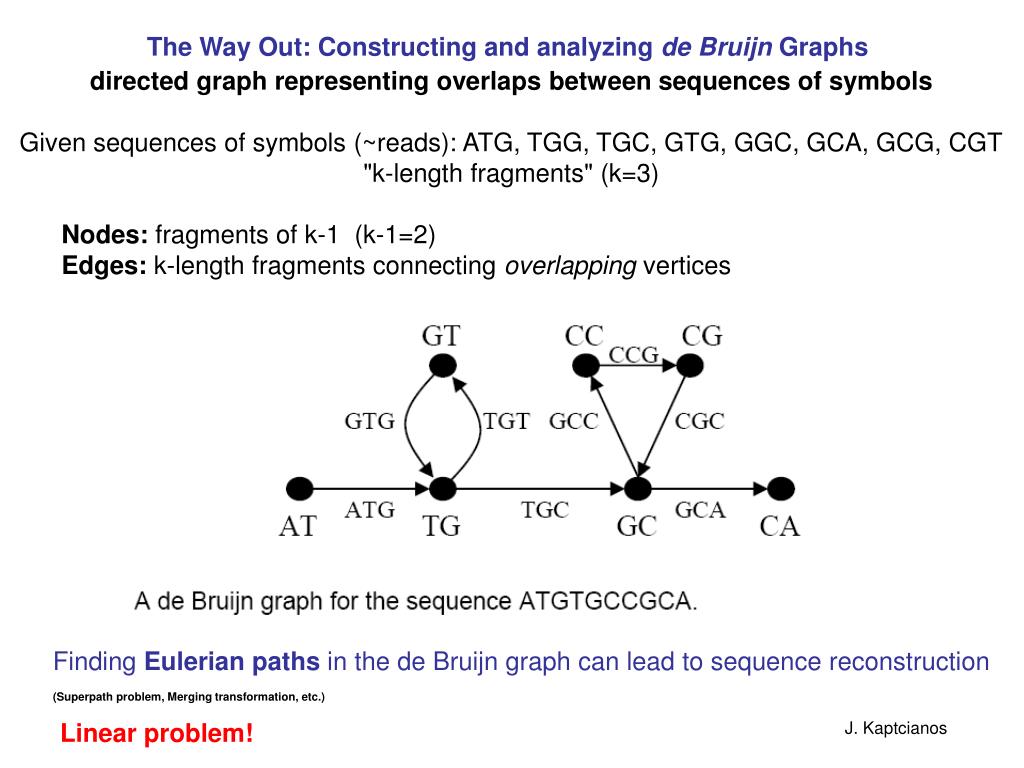 The Way Out: Constructing and analyzing de Bruijn Graphs
directed graph representing overlaps between sequences of symbols

Given sequences of symbols (~reads): ATG, TGG, TGC, GTG, GGC, GCA, GCG, CGT
"k-length fragments" (k=3)

Nodes: fragments of k-1 (k-1=2)
Edges: k-length fragments connecting overlapping vertices

GT
CC
CCG
CG
GTG
TGT
GCC
CGC
AT
ATG
TG
TGC
GC
GCA
CA

A de Bruijn graph for the sequence ATGTGCCGCA.

Finding Eulerian paths in the de Bruijn graph can lead to sequence reconstruction

(Superpath problem, Merging transformation, etc.)

Linear problem!

J. Kaptcianos